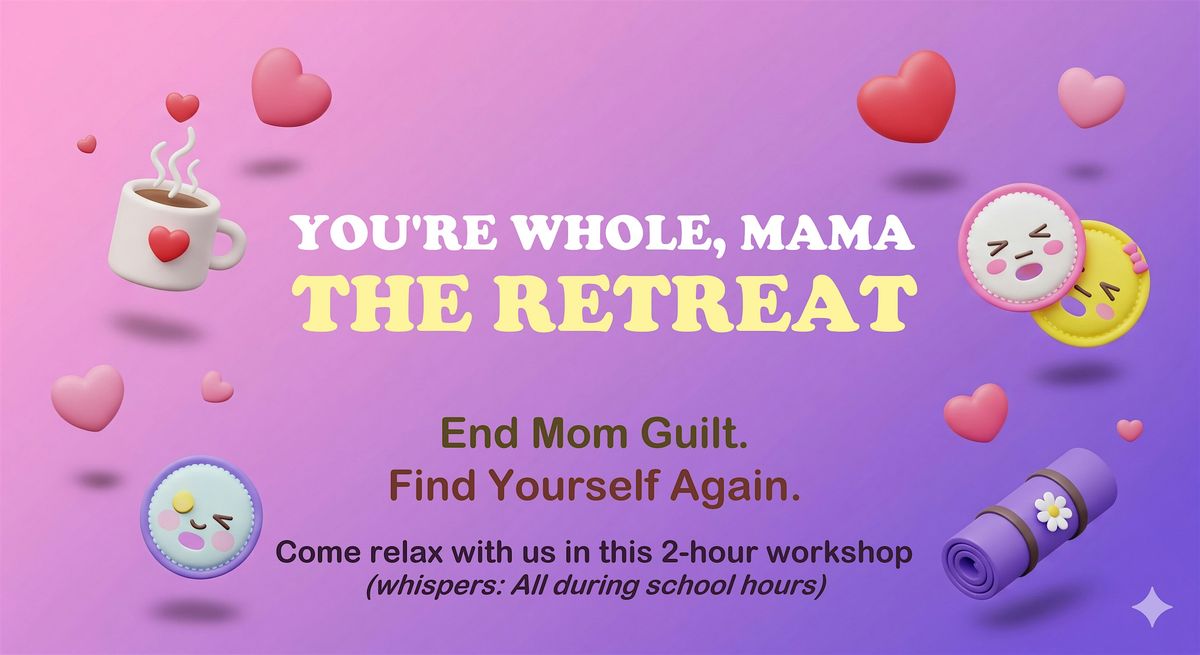 YOU'RE WHOLE, MAMA
THE RETREAT

End Mom Guilt.
Find Yourself Again.

Come relax with us in this 2-hour workshop
(whispers: All during school hours)